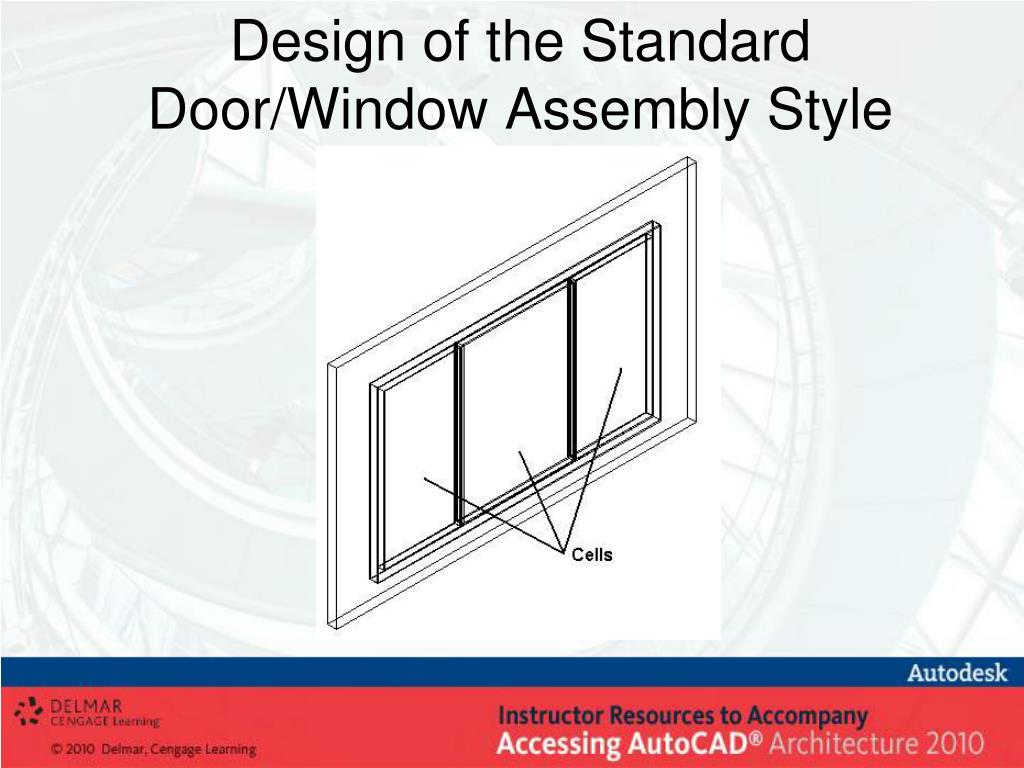 Design of the Standard Door/Window Assembly Style

Cells

Autodesk

DELMAR CENGAGE Learning

© 2010 Delmar, Cengage Learning

Instructor Resources to Accompany
Accessing AutoCAD® Architecture 2010